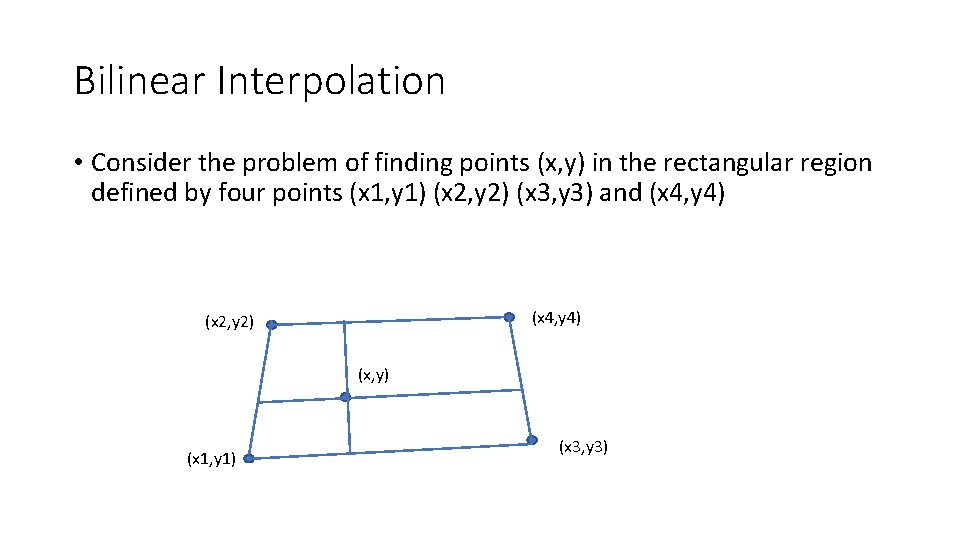 Bilinear Interpolation

• Consider the problem of finding points (x,y) in the rectangular region defined by four points (x1,y1) (x2,y2) (x3,y3) and (x4,y4)

(x2,y2)

(x4,y4)

(x,y)

(x1,y1)

(x3,y3)